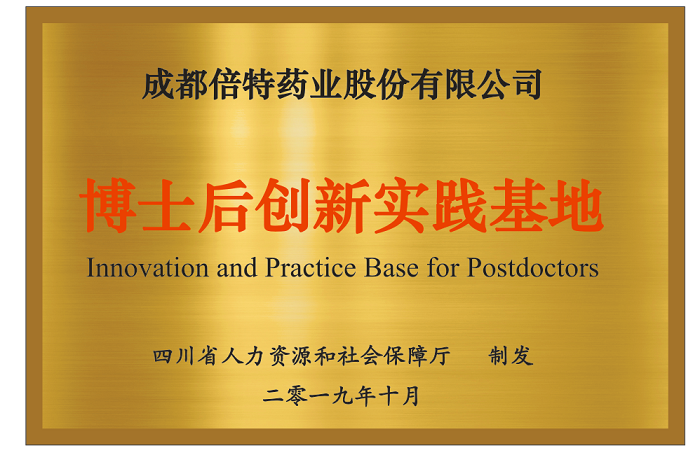 成都倍特药业股份有限公司

博士后创新实践基地

Innovation and Practice Base for Postdoctors

四川省人力资源和社会保障厅　制发

二零一九年十月